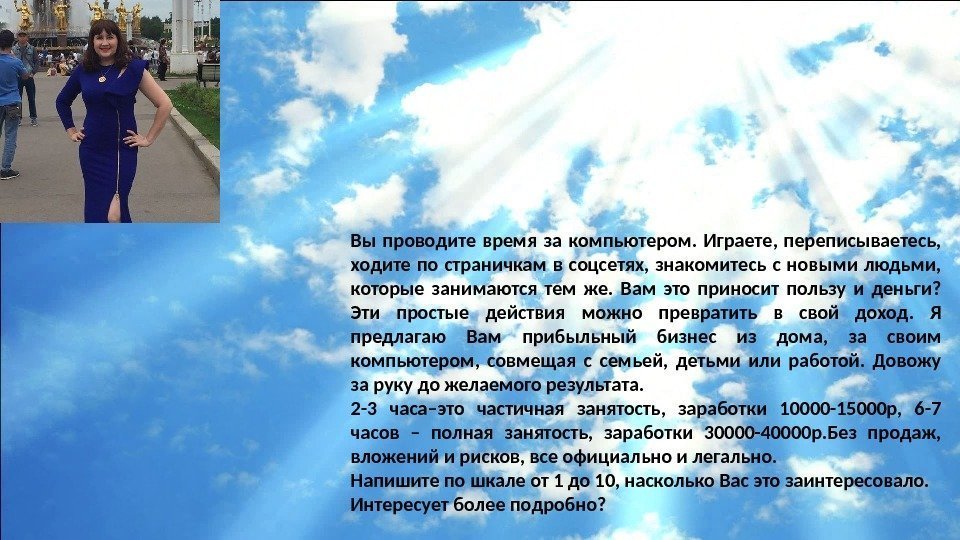 Вы проводите время за компьютером. Играете, переписываетесь, ходите по страничкам в соцсетях, знакомитесь с новыми людьми, которые занимаются тем же. Вам это приносит пользу и деньги? Эти простые действия можно превратить в свой доход. Я предлагаю Вам прибыльный бизнес из дома, за своим компьютером, совмещая с семьей, детьми или работой. Довожу за руку до желаемого результата.
2-3 часа–это частичная занятость, заработки 10000-15000р, 6-7 часов – полная занятость, заработки 30000-40000р.Без продаж, вложений и рисков, все официально и легально.
Напишите по шкале от 1 до 10, насколько Вас это заинтересовало. Интересует более подробно?